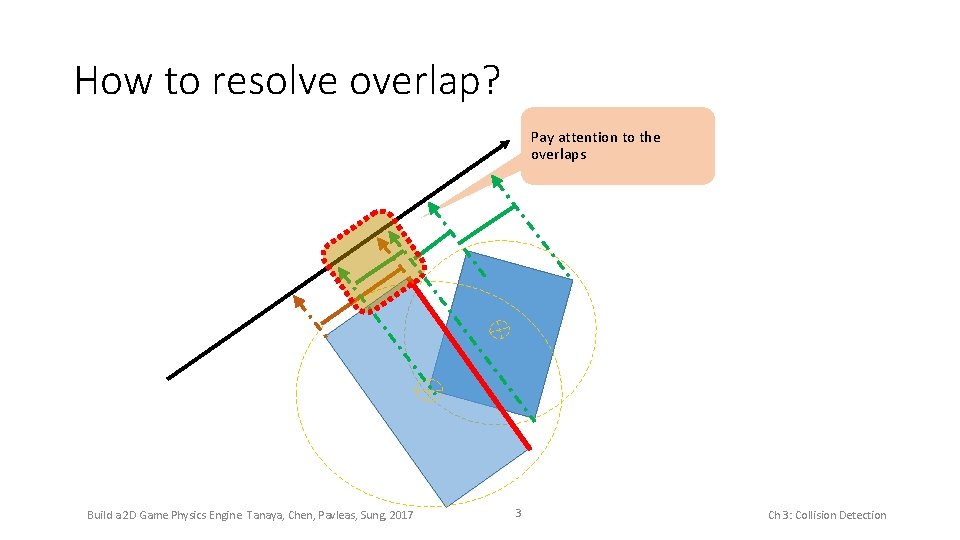 How to resolve overlap?

Pay attention to the overlaps

Build a 2D Game Physics Engine: Tanaya, Chen, Pavleas, Sung, 2017

3

Ch 3: Collision Detection